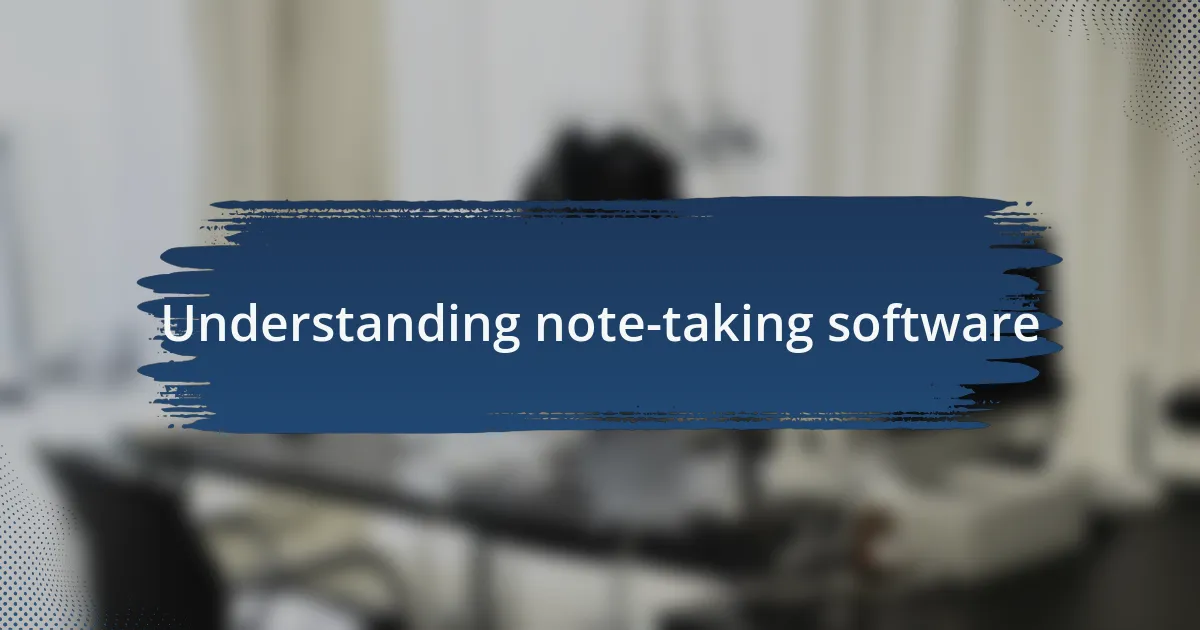 Understanding note-taking software